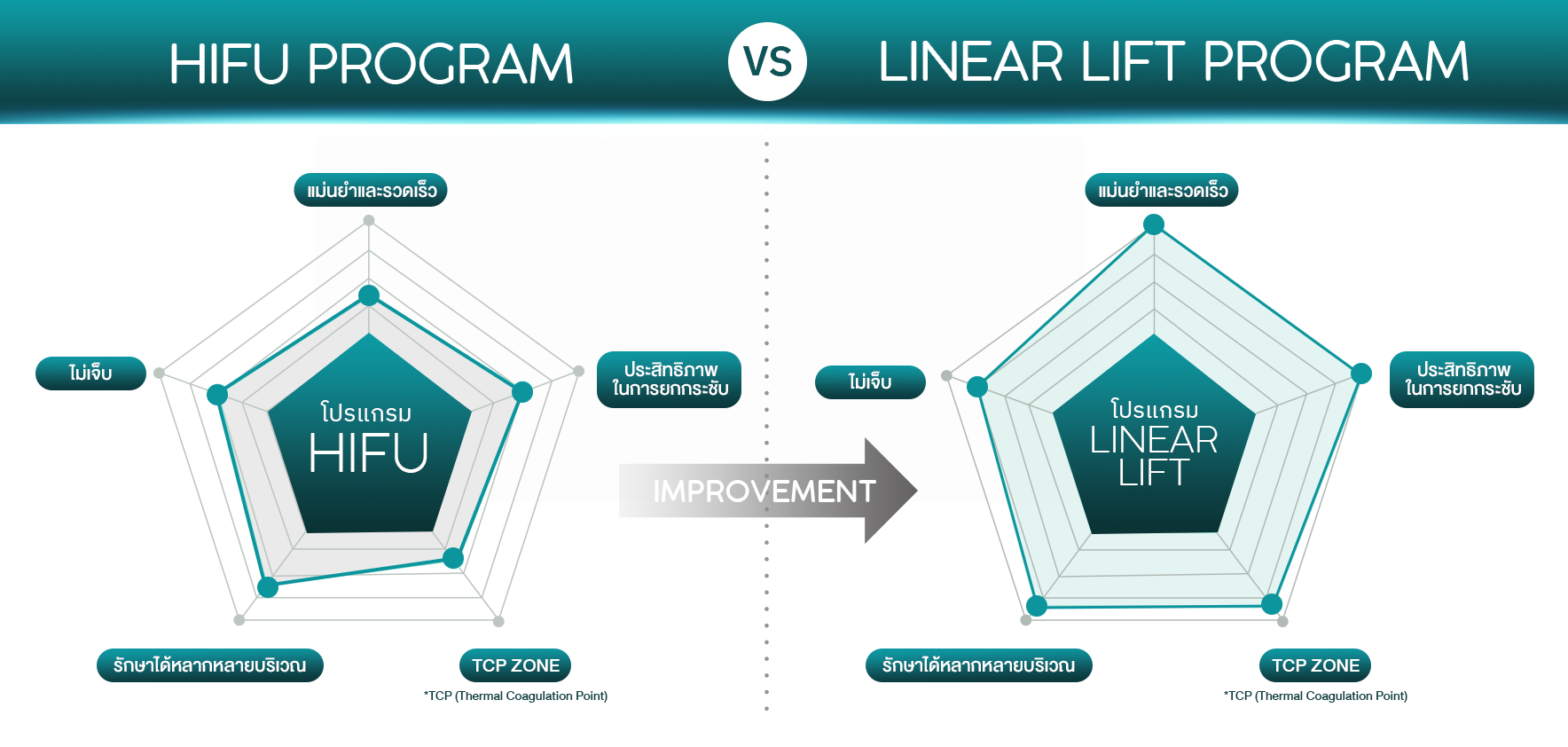 HIFU PROGRAM VS LINEAR LIFT PROGRAM

แม่นยำและรวดเร็ว

ไม่เจ็บ

ประสิทธิภาพ ในการยกกระชับ

โปรแกรม HIFU

รักษาได้หลากหลายบริเวณ

TCP ZONE

*TCP (Thermal Coagulation Point)

IMPROVEMENT

แม่นยำและรวดเร็ว

ไม่เจ็บ

ประสิทธิภาพ ในการยกกระชับ

โปรแกรม LINEAR LIFT

รักษาได้หลากหลายบริเวณ

TCP ZONE

*TCP (Thermal Coagulation Point)